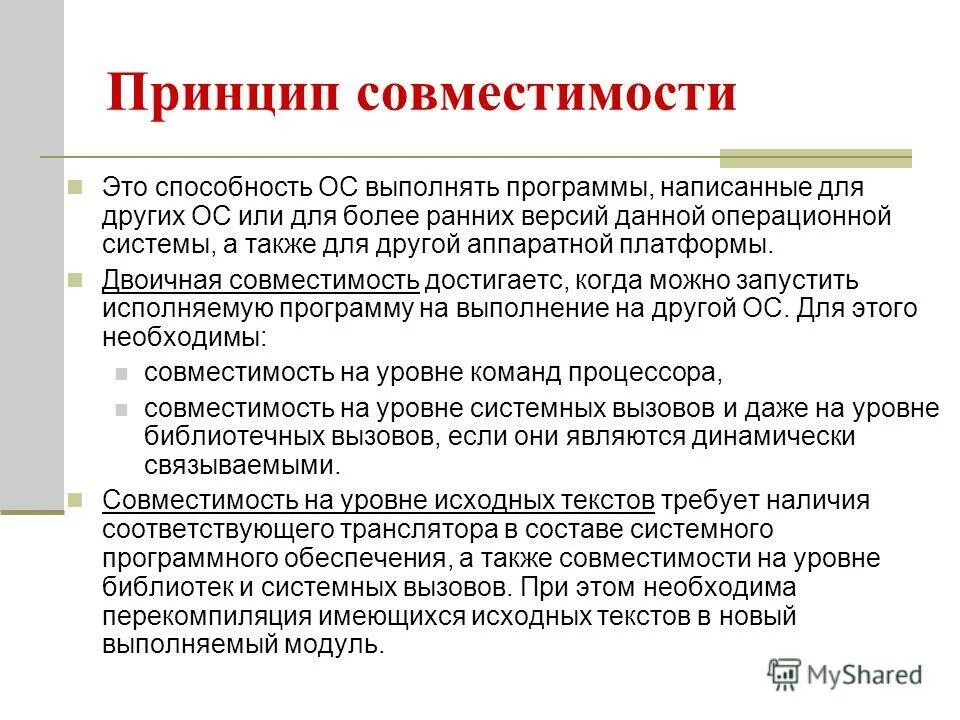 Принцип совместимости

Это способность ОС выполнять программы, написанные для других ОС или для более ранних версий данной операционной системы, а также для другой аппаратной платформы.

Двоичная совместимость достигаетс, когда можно запустить исполняемую программу на выполнение на другой ОС. Для этого необходимы:

совместимость на уровне команд процессора,

совместимость на уровне системных вызовов и даже на уровне библиотечных вызовов, если они являются динамически связываемыми.

Совместимость на уровне исходных текстов требует наличия соответствующего транслятора в составе системного программного обеспечения, а также совместимости на уровне библиотек и системных вызовов. При этом необходима перекомпиляция имеющихся исходных текстов в новый выполняемый модуль.

MyShared